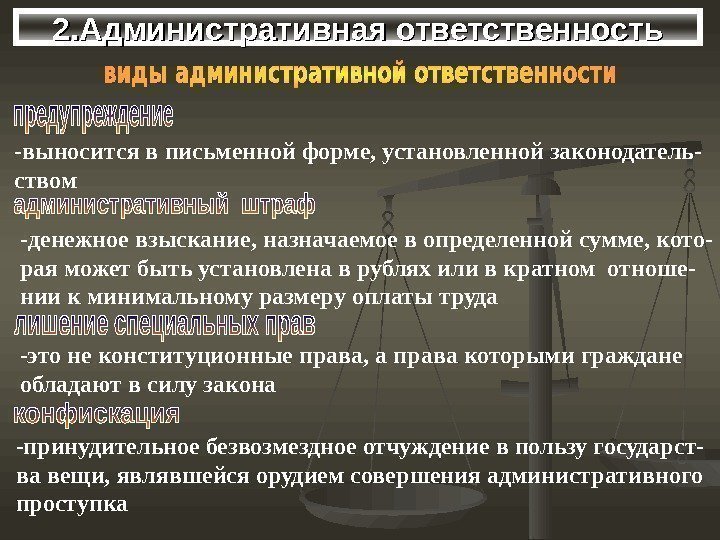 2.Административная ответственность

виды административной ответственности

предупреждение

-выносится в письменной форме, установленной законодательством

административный штраф

-денежное взыскание, назначаемое в определенной сумме, которая может быть установлена в рублях или в кратном отношении к минимальному размеру оплаты труда

лишение специальных прав

-это не конституционные права, а права которыми граждане обладают в силу закона

конфискация

-принудительное безвозмездное отчуждение в пользу государства вещи, являвшейся орудием совершения административного проступка